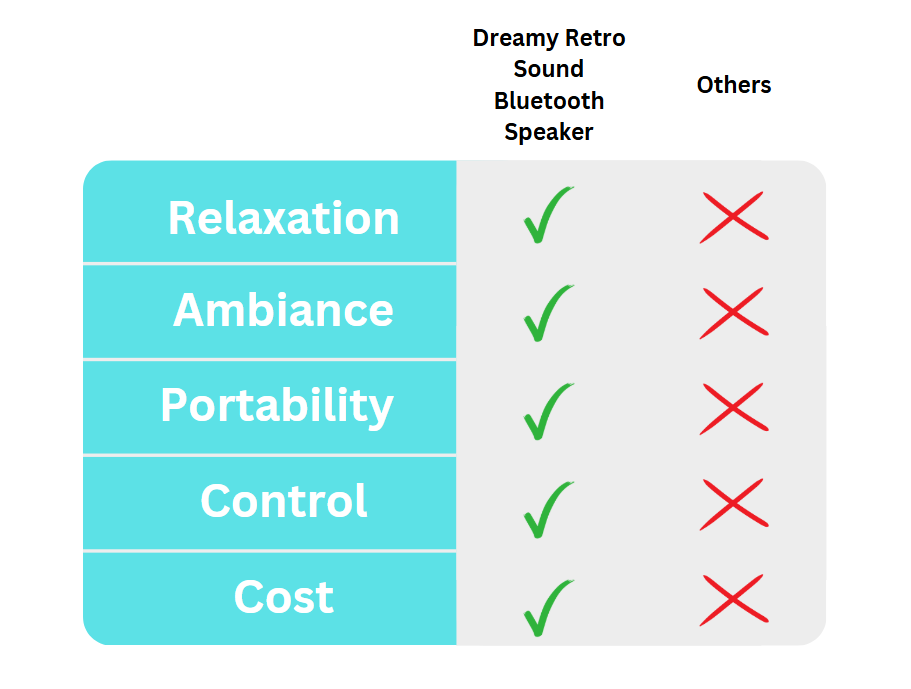 | | Dreamy Retro Sound Bluetooth Speaker | Others |
|---|---|---|
| Relaxation | ✓ | ✗ |
| Ambiance | ✓ | ✗ |
| Portability | ✓ | ✗ |
| Control | ✓ | ✗ |
| Cost | ✓ | ✗ |